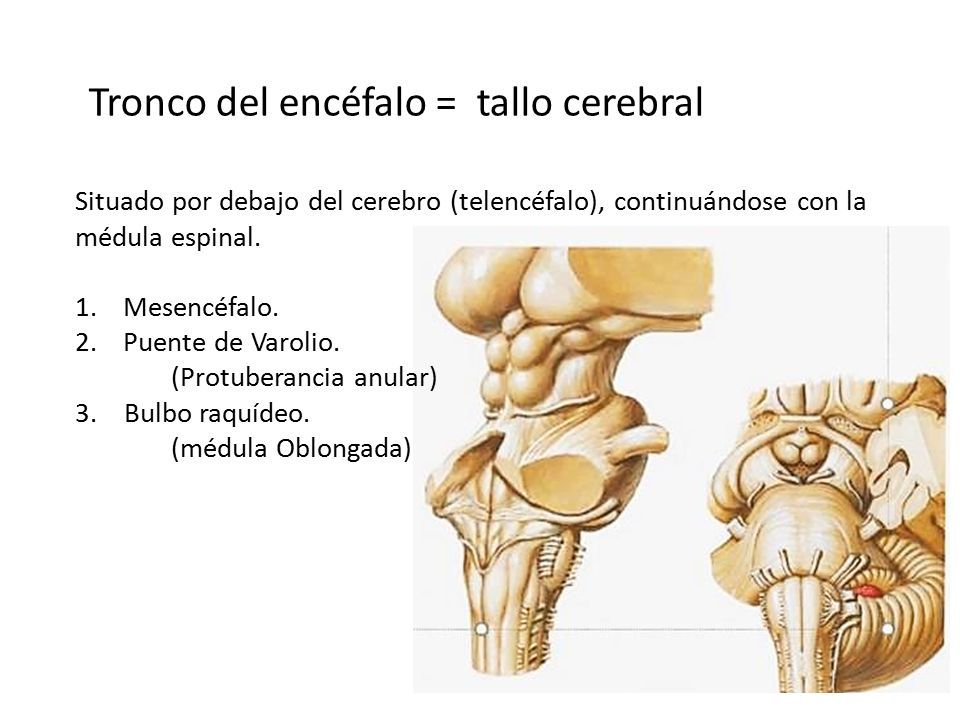 Tronco del encéfalo = tallo cerebral

Situado por debajo del cerebro (telencéfalo), continuándose con la médula espinal.

1. Mesencéfalo.
2. Puente de Varolio.
(Protuberancia anular)
3. Bulbo raquídeo.
(médula Oblongada)